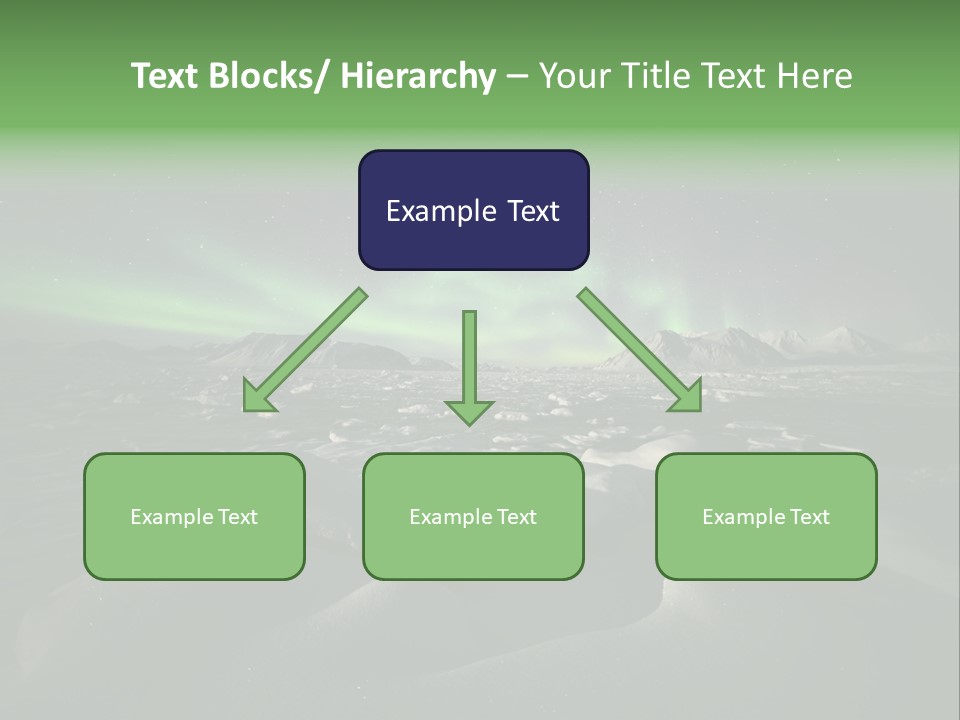 Text Blocks/ Hierarchy – Your Title Text Here

Example Text

Example Text

Example Text

Example Text